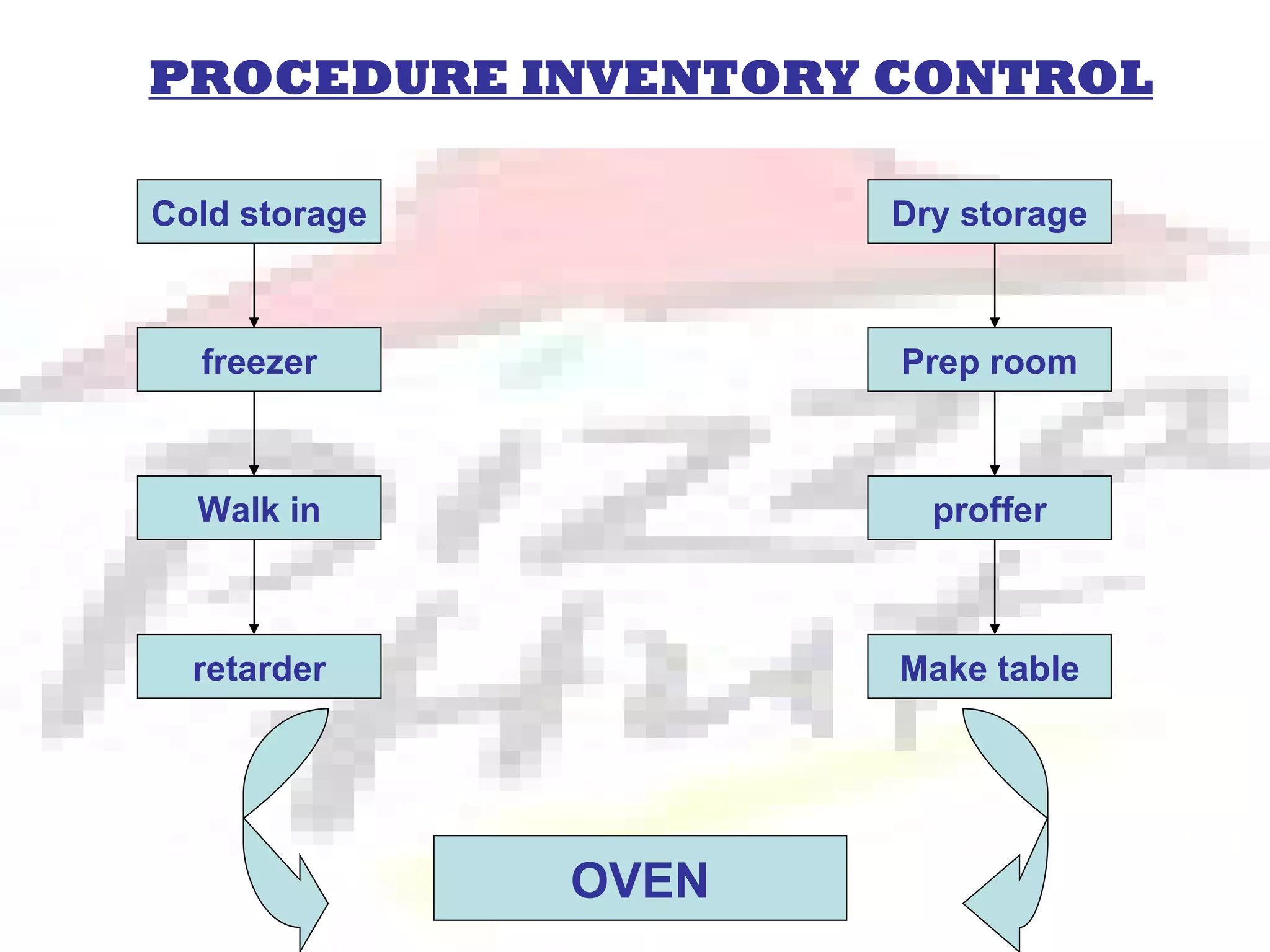 PROCEDURE INVENTORY CONTROL

Cold storage

freezer

Walk in

retarder

Dry storage

Prep room

proffer

Make table

OVEN